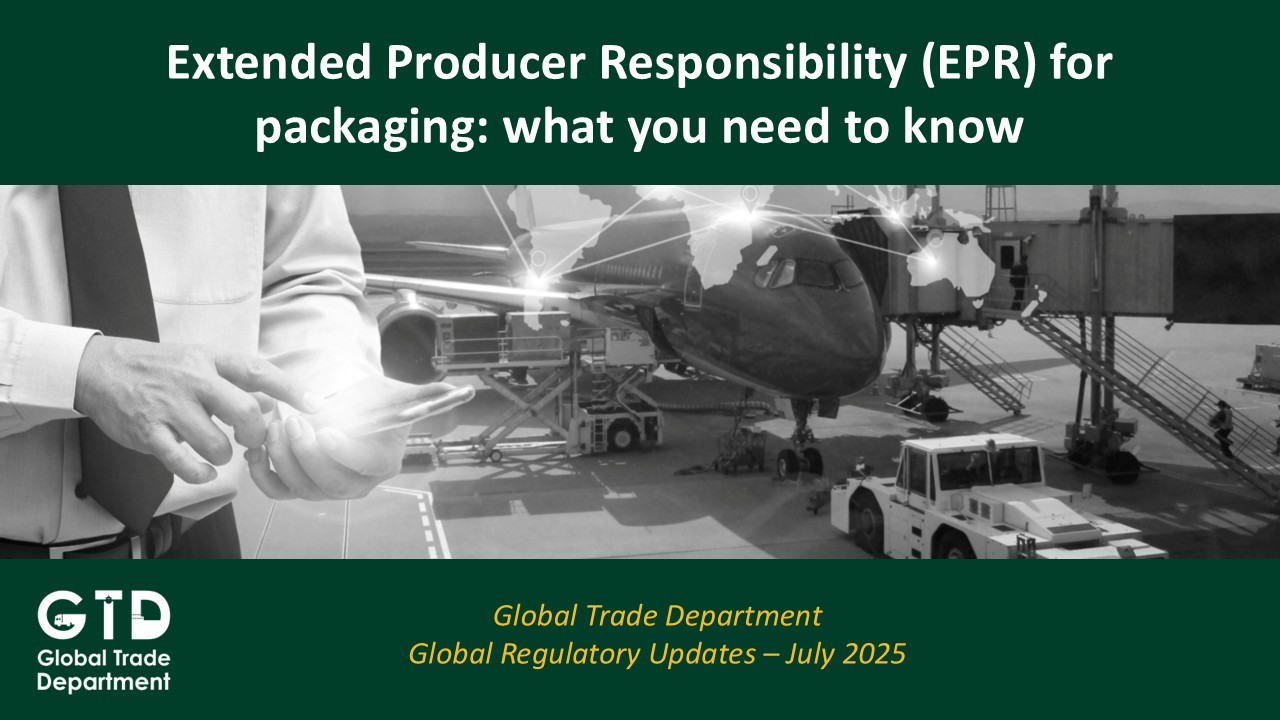 Extended Producer Responsibility (EPR) for packaging: what you need to know

GTD
Global Trade Department

Global Trade Department
Global Regulatory Updates – July 2025